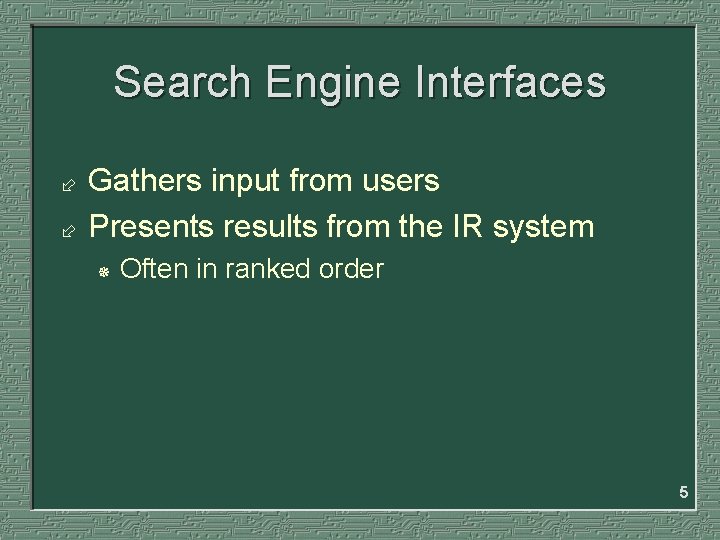 Search Engine Interfaces

Gathers input from users

Presents results from the IR system

Often in ranked order

5